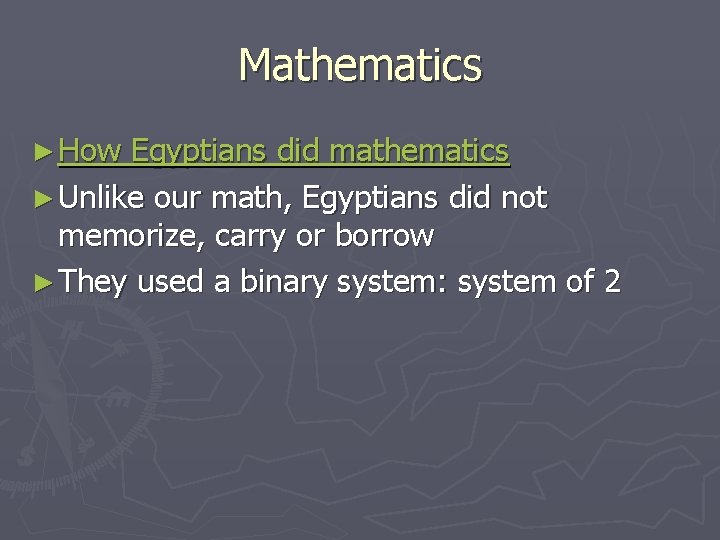 Mathematics

► How Egyptians did mathematics

► Unlike our math, Egyptians did not memorize, carry or borrow

► They used a binary system: system of 2